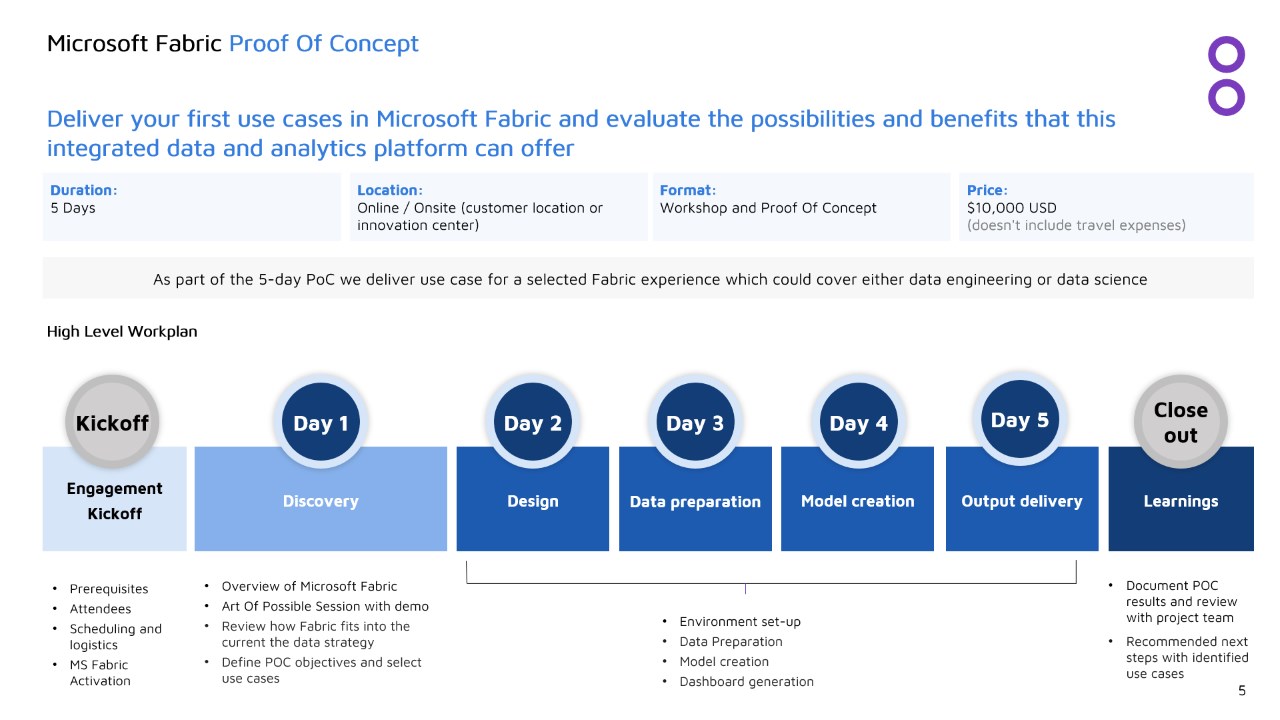 Microsoft Fabric Proof Of Concept

Deliver your first use cases in Microsoft Fabric and evaluate the possibilities and benefits that this integrated data and analytics platform can offer

Duration:
5 Days

Location:
Online / Onsite (customer location or innovation center)

Format:
Workshop and Proof Of Concept

Price:
$10,000 USD
(doesn't include travel expenses)

As part of the 5-day PoC we deliver use case for a selected Fabric experience which could cover either data engineering or data science

High Level Workplan

Kickoff
Engagement Kickoff

Day 1
Discovery

Day 2
Design

Day 3
Data preparation

Day 4
Model creation

Day 5
Output delivery

Close out
Learnings

• Prerequisites
• Attendees
• Scheduling and logistics
• MS Fabric Activation

• Overview of Microsoft Fabric
• Art Of Possible Session with demo
• Review how Fabric fits into the current the data strategy
• Define POC objectives and select use cases

• Environment set-up
• Data Preparation
• Model creation
• Dashboard generation

• Document POC results and review with project team
• Recommended next steps with identified use cases

5